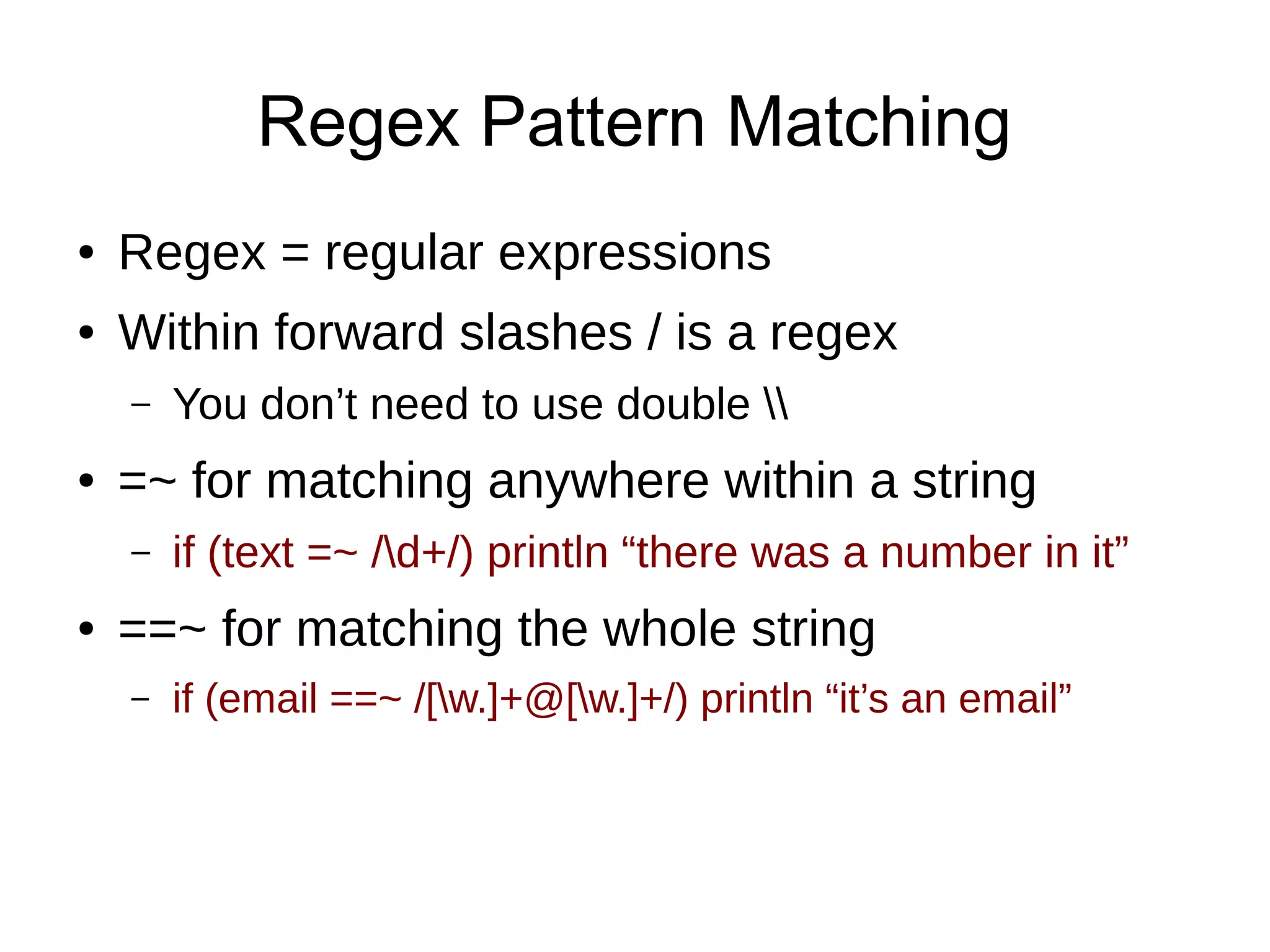 Regex Pattern Matching

• Regex = regular expressions
• Within forward slashes / is a regex
  – You don’t need to use double \\
• =~ for matching anywhere within a string
  – if (text =~ /\d+/) println “there was a number in it”
• ==~ for matching the whole string
  – if (email ==~ /[\w.]+@[\w.]+/) println “it’s an email”